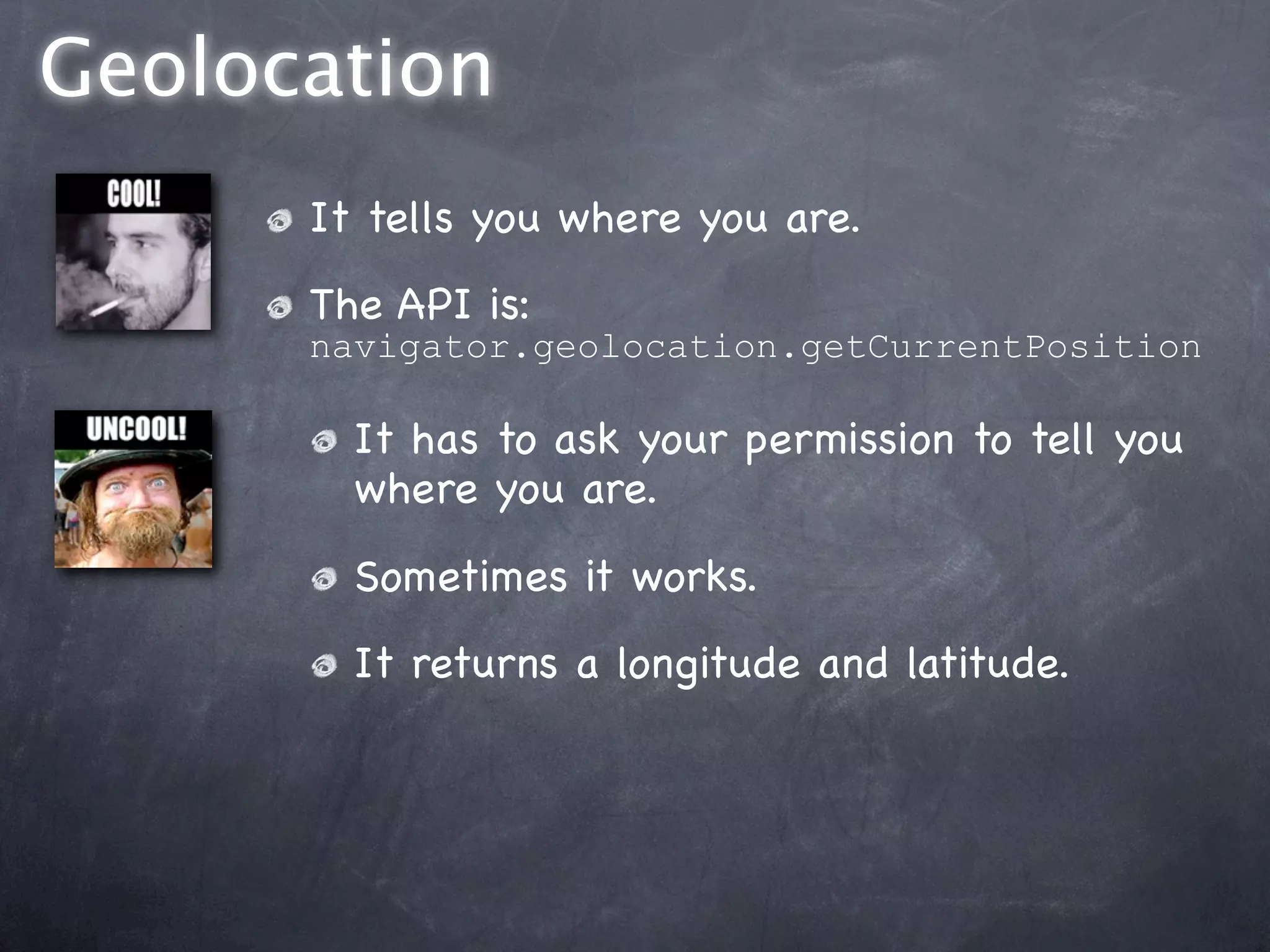 Geolocation

COOL!

It tells you where you are.

The API is: navigator.geolocation.getCurrentPosition

UNCOOL!

It has to ask your permission to tell you where you are.

Sometimes it works.

It returns a longitude and latitude.